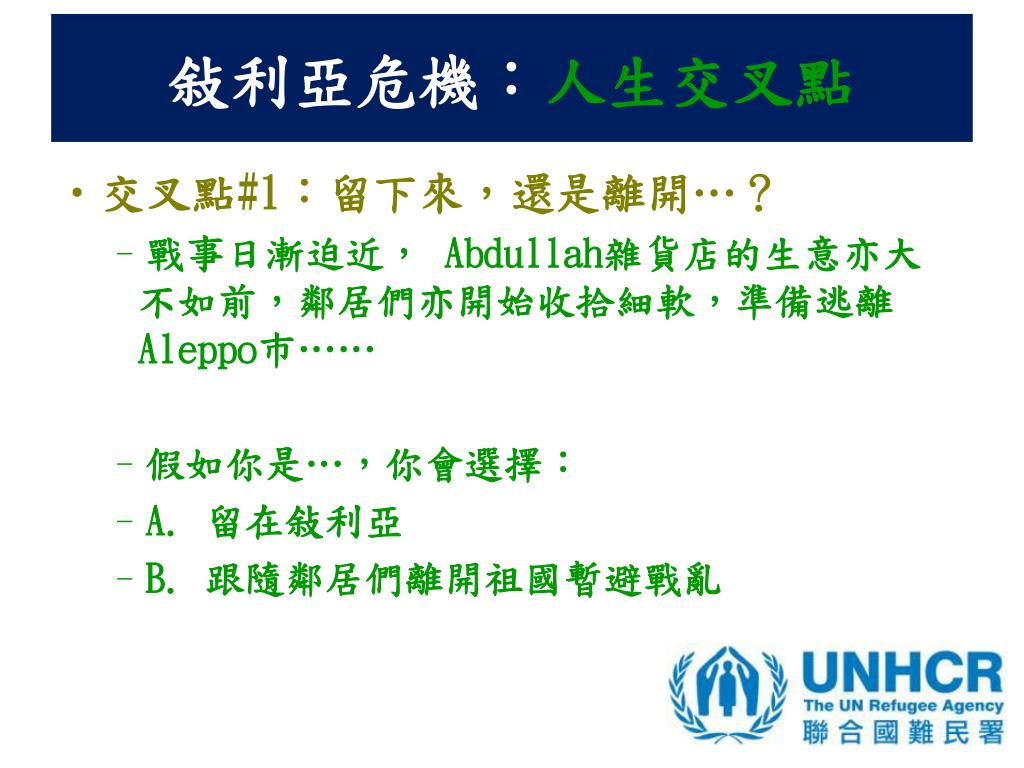 敍利亞危機：人生交叉點

• 交叉點#1：留下來，還是離開…？

– 戰事日漸迫近， Abdullah雜貨店的生意亦大不如前，鄰居們亦開始收拾細軟，準備逃離Aleppo市……

– 假如你是…，你會選擇：
– A. 留在敍利亞
– B. 跟隨鄰居們離開祖國暫避戰亂

UNHCR
The UN Refugee Agency
聯合國難民署